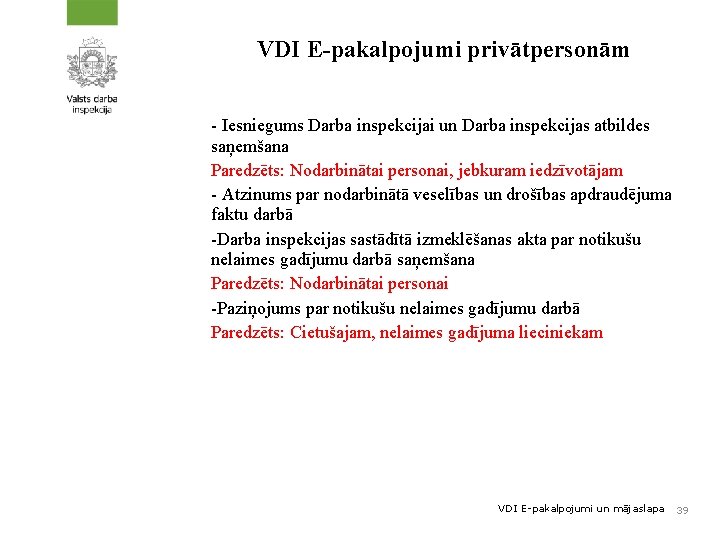 Valsts darba inspekcija

VDI E-pakalpojumi privātpersonām

- Iesniegums Darba inspekcijai un Darba inspekcijas atbildes saņemšana

Paredzēts: Nodarbinātai personai, jebkuram iedzīvotājam

- Atzinums par nodarbinātā veselības un drošības apdraudējuma faktu darbā

-Darba inspekcijas sastādītā izmeklēšanas akta par notikušu nelaimes gadījumu darbā saņemšana

Paredzēts: Nodarbinātai personai

-Paziņojums par notikušu nelaimes gadījumu darbā

Paredzēts: Cietušajam, nelaimes gadījuma lieciniekam

VDI E-pakalpojumi un mājaslapa 39